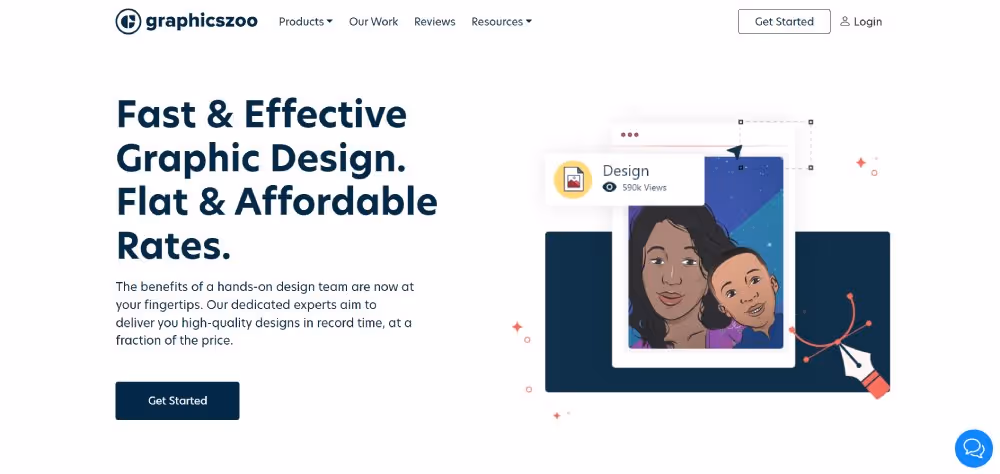 graphicszoo Products Our Work Reviews Resources Get Started Login

Fast & Effective Graphic Design. Flat & Affordable Rates.

The benefits of a hands-on design team are now at your fingertips. Our dedicated experts aim to deliver you high-quality designs in record time, at a fraction of the price.

Get Started

Design
590k Views